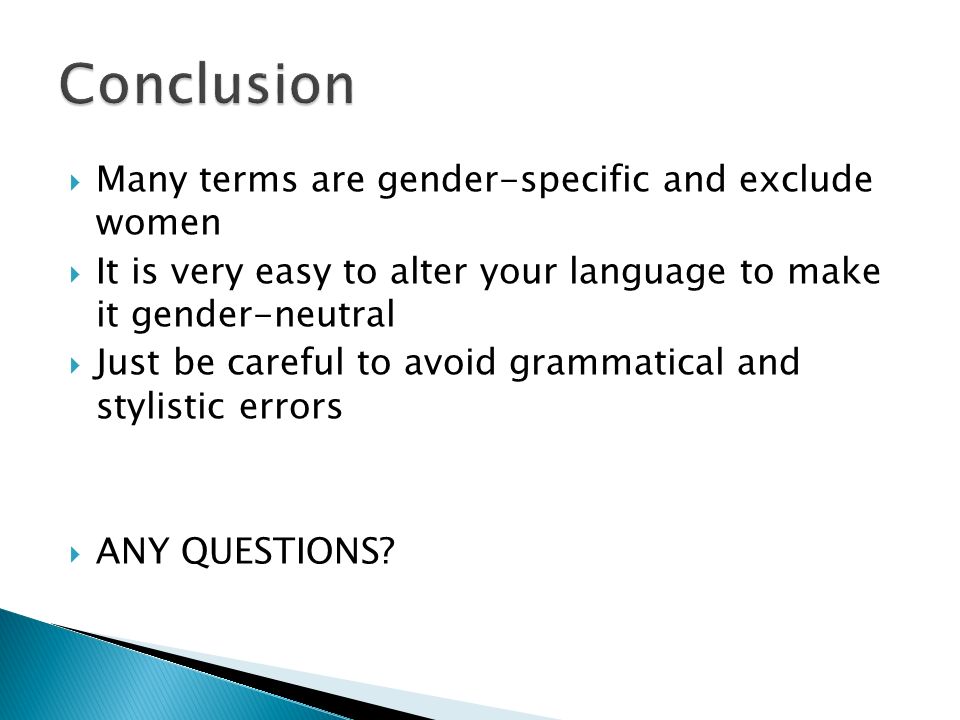 Conclusion

Many terms are gender-specific and exclude women

It is very easy to alter your language to make it gender-neutral

Just be careful to avoid grammatical and stylistic errors

ANY QUESTIONS?